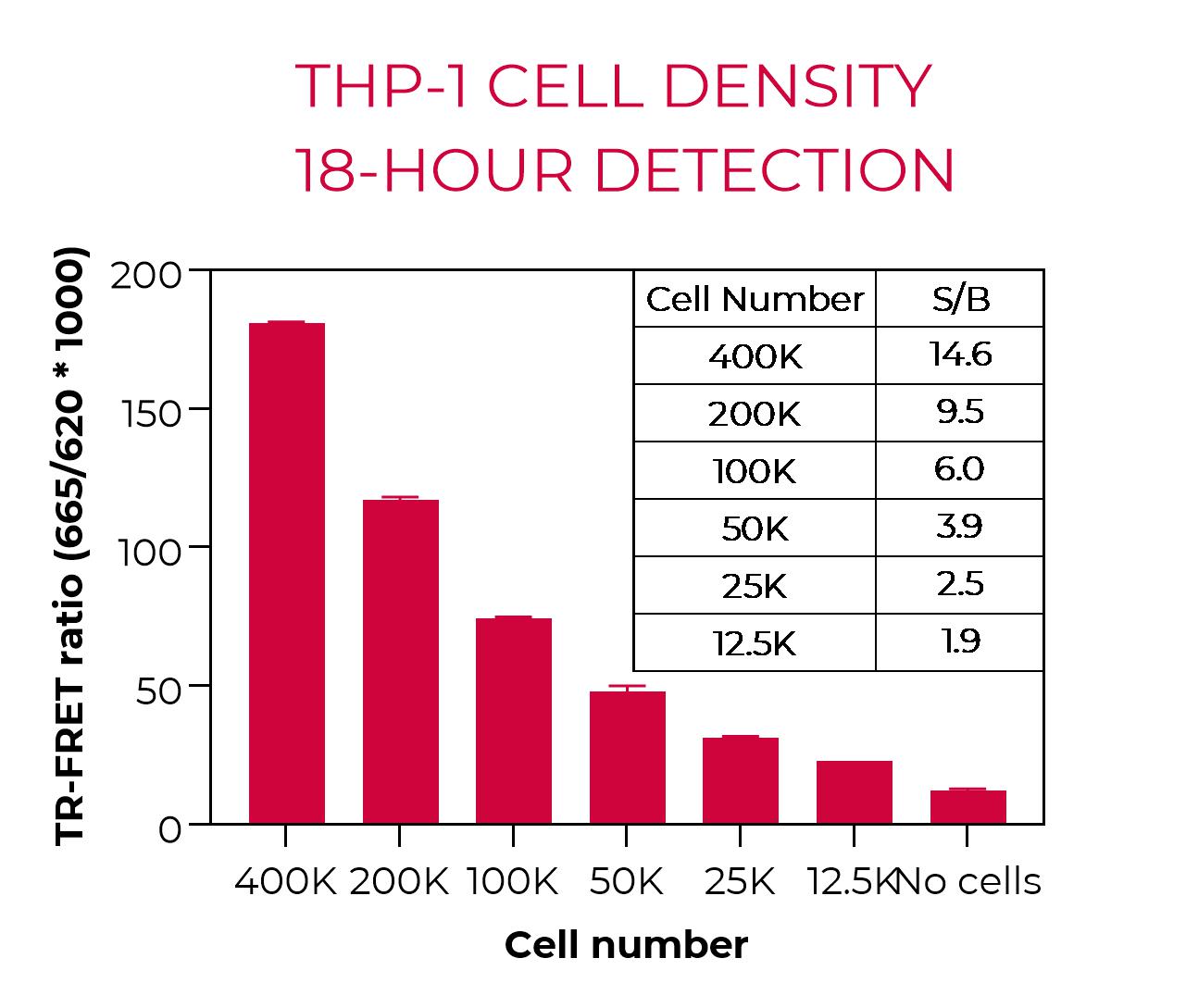 THP-1 CELL DENSITY
18-HOUR DETECTION

TR-FRET ratio (665/620 * 1000)

200
150
100
50
0

| Cell Number | S/B |
|---|---|
| 400K | 14.6 |
| 200K | 9.5 |
| 100K | 6.0 |
| 50K | 3.9 |
| 25K | 2.5 |
| 12.5K | 1.9 |

400K 200K 100K 50K 25K 12.5K No cells

Cell number